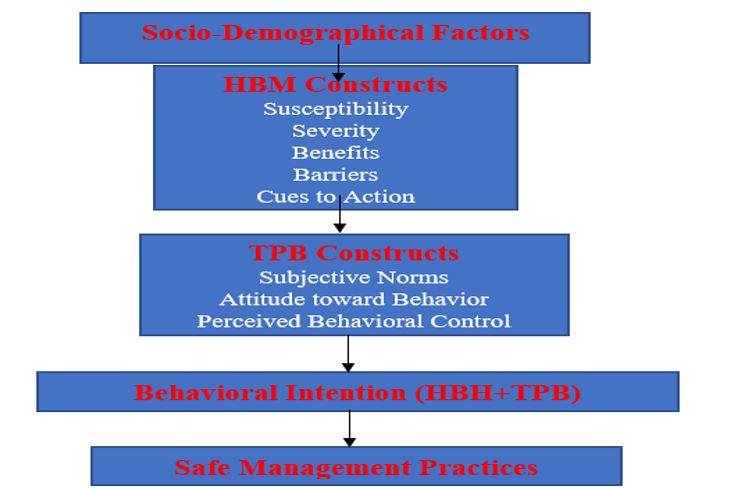 Socio-Demographical Factors

HBM Constructs
Susceptibility
Severity
Benefits
Barriers
Cues to Action

TPB Constructs
Subjective Norms
Attitude toward Behavior
Perceived Behavioral Control

Behavioral Intention (HBH+TPB)

Safe Management Practices